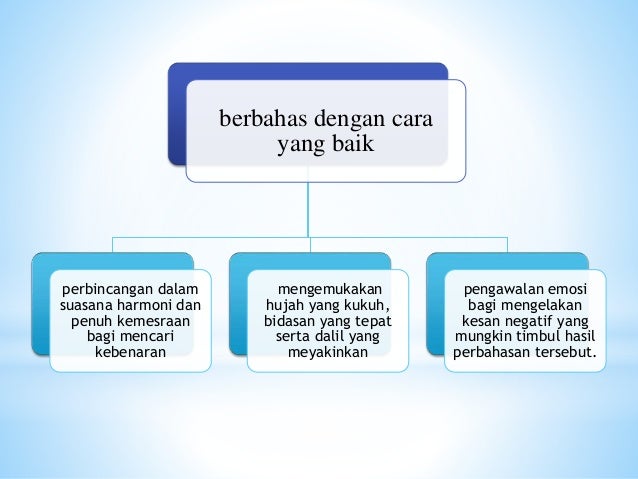 berbahas dengan cara yang baik

perbincangan dalam suasana harmoni dan penuh kemesraan bagi mencari kebenaran

mengemukakan hujah yang kukuh, bidasan yang tepat serta dalil yang meyakinkan

pengawalan emosi bagi mengelakan kesan negatif yang mungkin timbul hasil perbahasan tersebut.